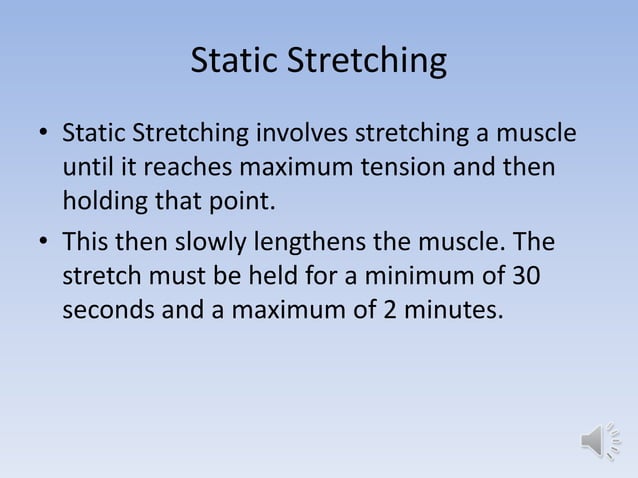 Static Stretching

• Static Stretching involves stretching a muscle until it reaches maximum tension and then holding that point.

• This then slowly lengthens the muscle. The stretch must be held for a minimum of 30 seconds and a maximum of 2 minutes.